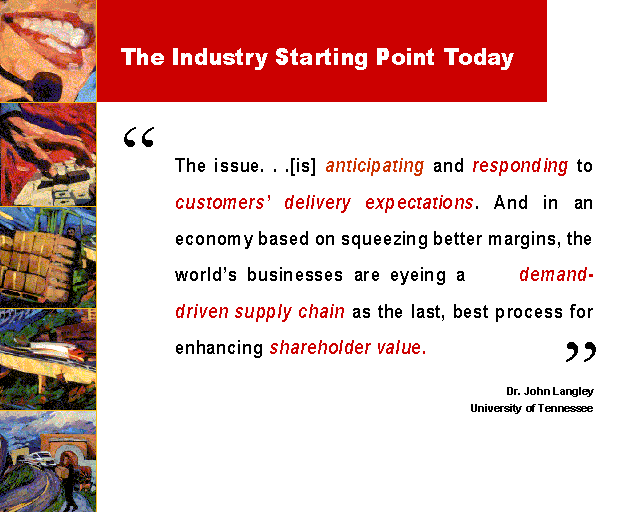 The Industry Starting Point Today

“ The issue. . .[is] anticipating and responding to customers’ delivery expectations. And in an economy based on squeezing better margins, the world’s businesses are eyeing a demand-driven supply chain as the last, best process for enhancing shareholder value. ”

Dr. John Langley
University of Tennessee